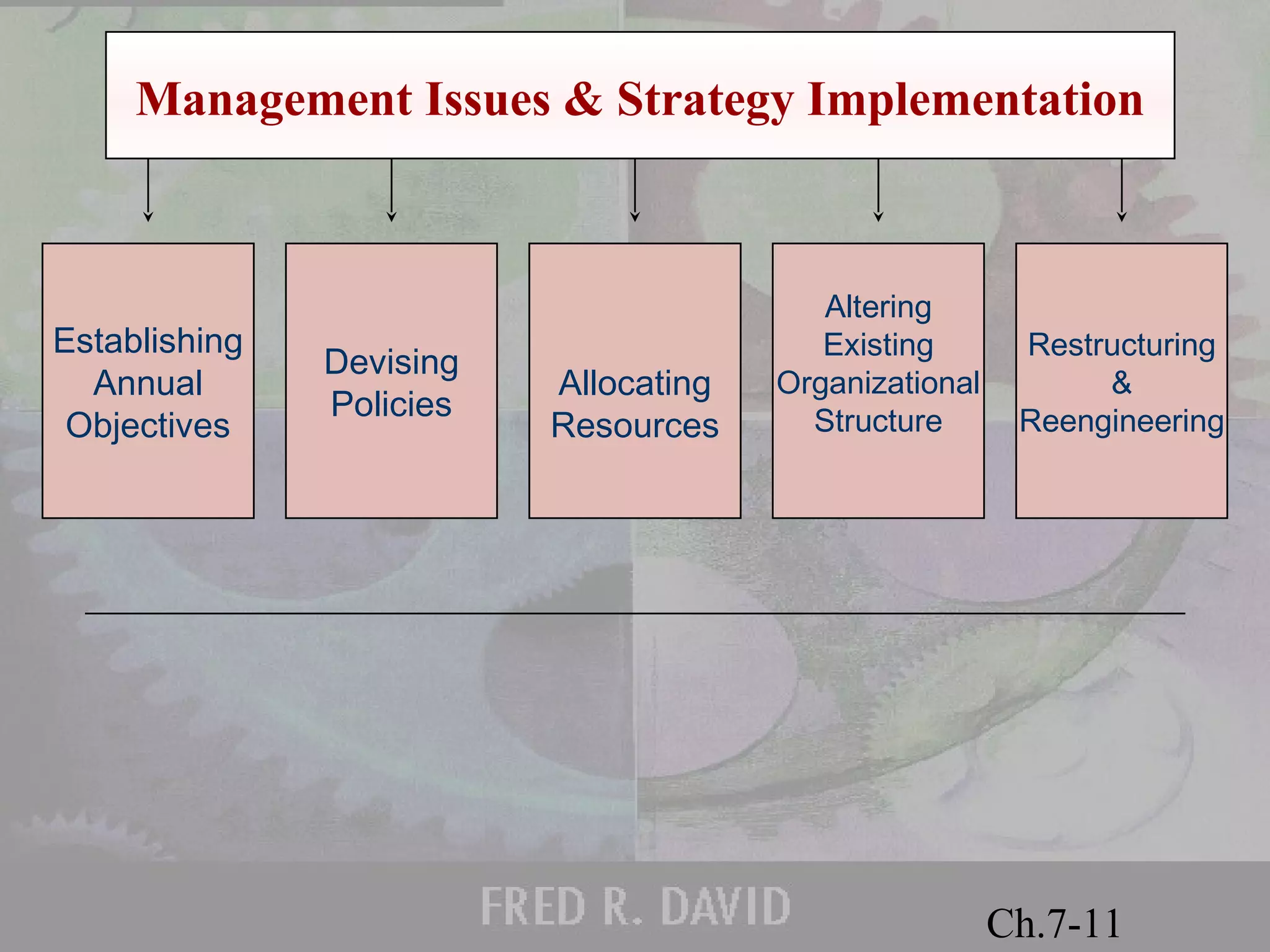 Management Issues & Strategy Implementation

Establishing Annual Objectives

Devising Policies

Allocating Resources

Altering Existing Organizational Structure

Restructuring & Reengineering

FRED R. DAVID

Ch.7-11